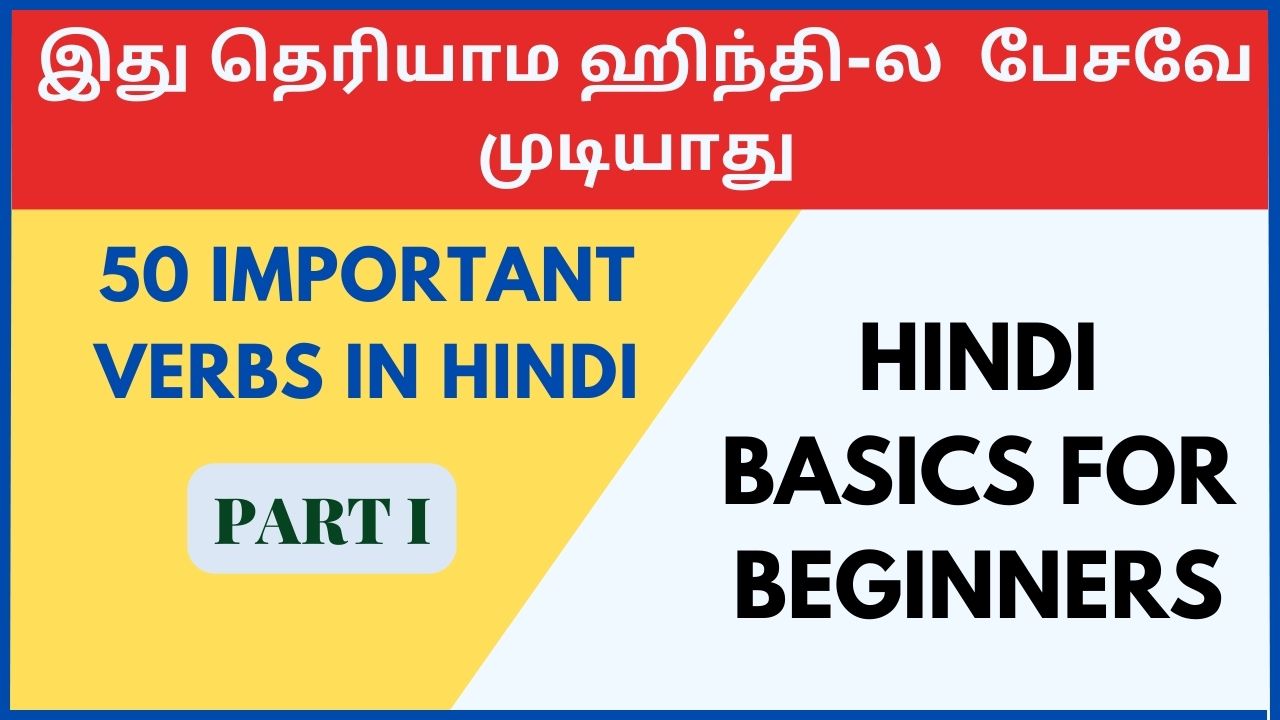 இது தெரியாம ஹிந்தி-ல பேசவே முடியாது

50 IMPORTANT VERBS IN HINDI

PART I

HINDI BASICS FOR BEGINNERS